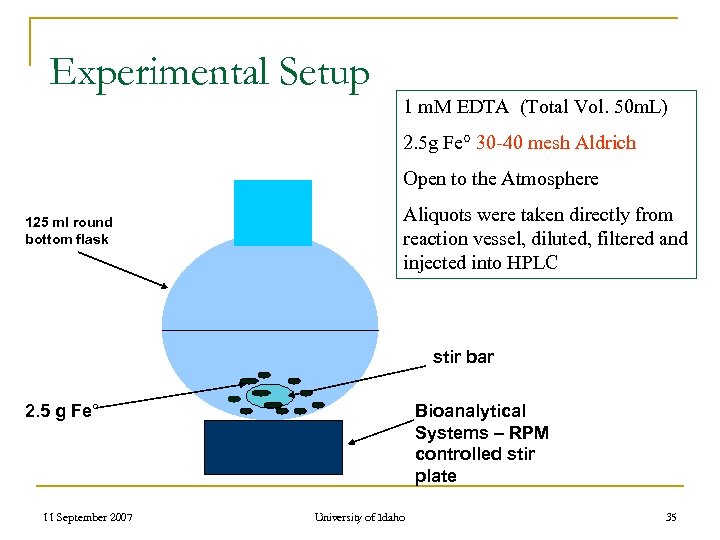 Experimental Setup

1 mM EDTA (Total Vol. 50mL)

2.5g Fe° 30-40 mesh Aldrich

Open to the Atmosphere

Aliquots were taken directly from reaction vessel, diluted, filtered and injected into HPLC

125 ml round bottom flask

stir bar

2.5 g Fe°

Bioanalytical Systems – RPM controlled stir plate

11 September 2007

University of Idaho

35